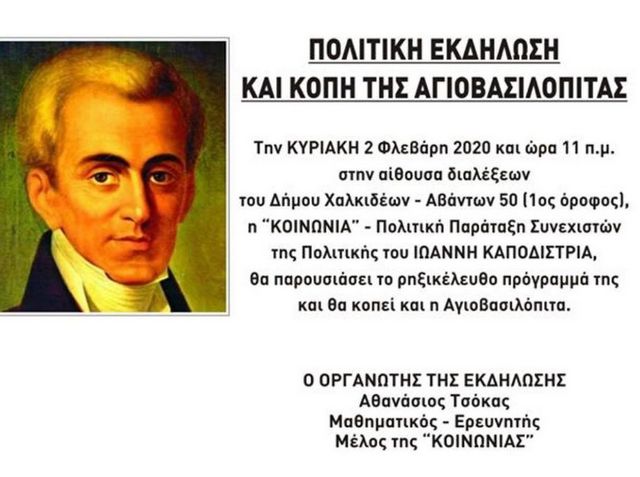 ΠΟΛΙΤΙΚΗ ΕΚΔΗΛΩΣΗ
ΚΑΙ ΚΟΠΗ ΤΗΣ ΑΓΙΟΒΑΣΙΛΟΠΙΤΑΣ

Την ΚΥΡΙΑΚΗ 2 Φλεβάρη 2020 και ώρα 11 π.μ. στην αίθουσα διαλέξεων του Δήμου Χαλκιδέων - Αβάντων 50 (1ος όροφος), η "ΚΟΙΝΩΝΙΑ" - Πολιτική Παράταξη Συνεχιστών της Πολιτικής του ΙΩΑΝΝΗ ΚΑΠΟΔΙΣΤΡΙΑ, θα παρουσιάσει το ρηξικέλευθο πρόγραμμά της και θα κοπεί και η Αγιοβασιλόπιτα.

Ο ΟΡΓΑΝΩΤΗΣ ΤΗΣ ΕΚΔΗΛΩΣΗΣ
Αθανάσιος Τσόκας
Μαθηματικός - Ερευνητής
Μέλος της "ΚΟΙΝΩΝΙΑΣ"